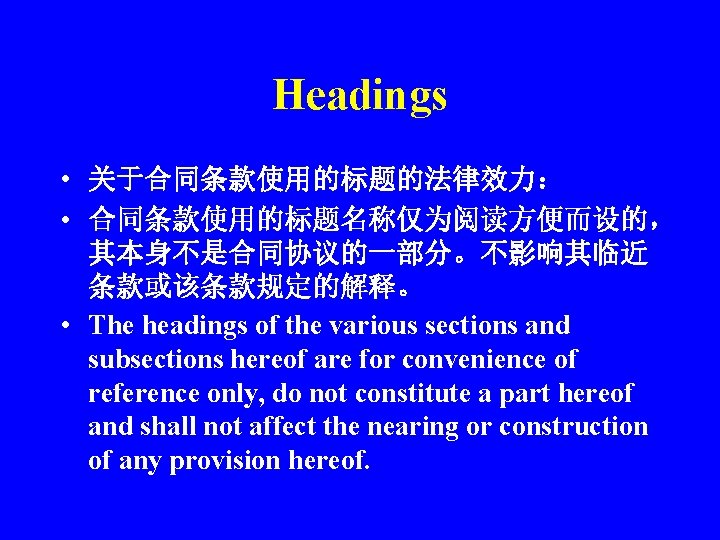 Headings

• 关于合同条款使用的标题的法律效力：

• 合同条款使用的标题名称仅为阅读方便而设的，其本身不是合同协议的一部分。不影响其临近条款或该条款规定的解释。

• The headings of the various sections and subsections hereof are for convenience of reference only, do not constitute a part hereof and shall not affect the nearing or construction of any provision hereof.